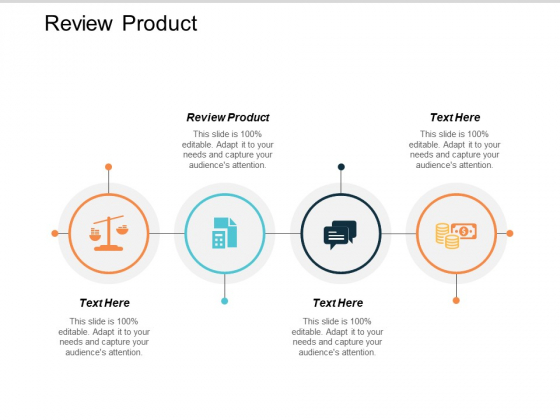 Review Product

Review Product

This slide is 100% editable. Adapt it to your needs and capture your audience's attention.

Text Here

This slide is 100% editable. Adapt it to your needs and capture your audience's attention.

Text Here

This slide is 100% editable. Adapt it to your needs and capture your audience's attention.

Text Here

This slide is 100% editable. Adapt it to your needs and capture your audience's attention.